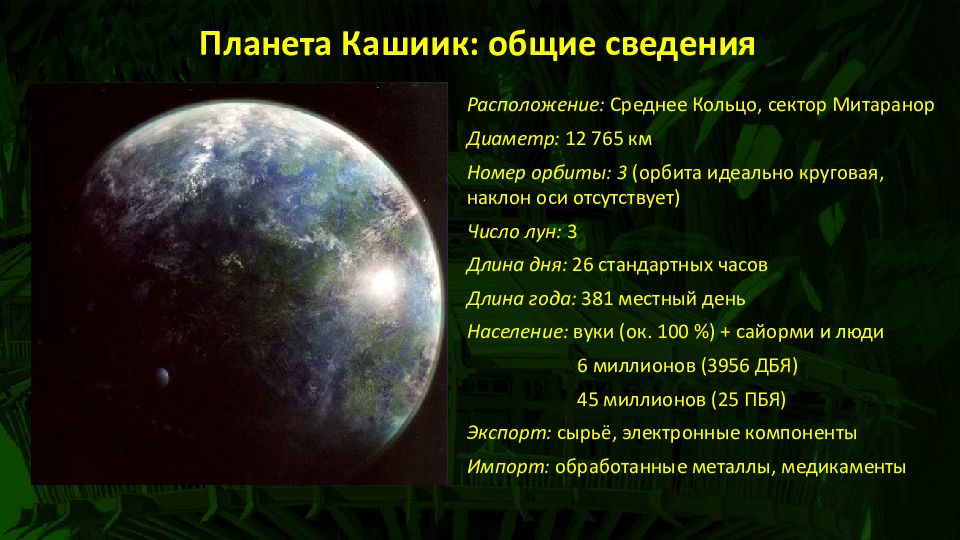 Планета Кашиик: общие сведения

Расположение: Среднее Кольцо, сектор Митаранор

Диаметр: 12 765 км

Номер орбиты: 3 (орбита идеально круговая, наклон оси отсутствует)

Число лун: 3

Длина дня: 26 стандартных часов

Длина года: 381 местный день

Население: вуки (ок. 100 %) + сайорми и люди

6 миллионов (3956 ДБЯ)

45 миллионов (25 ПБЯ)

Экспорт: сырьё, электронные компоненты

Импорт: обработанные металлы, медикаменты